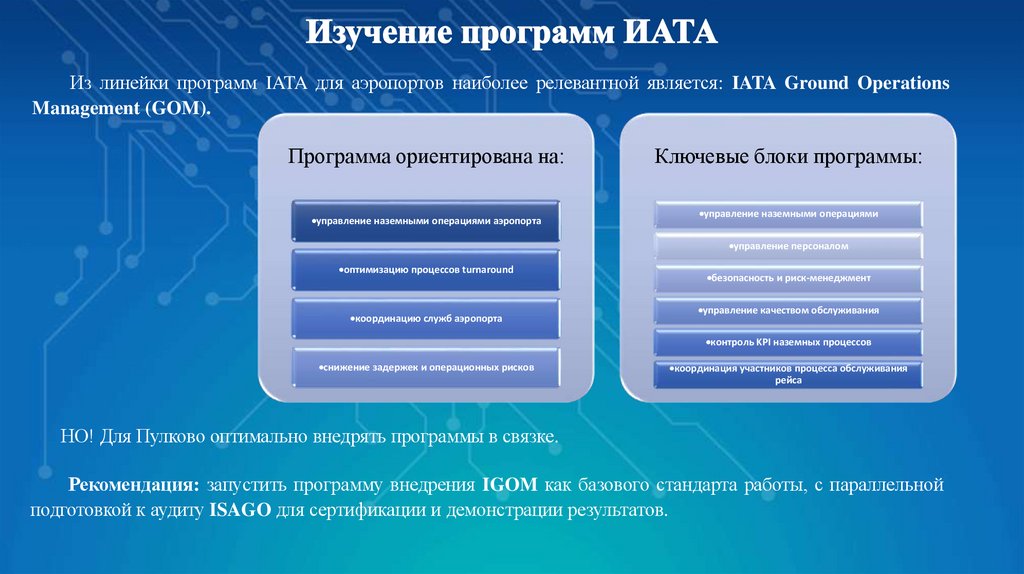 Изучение программ ИАТА

Из линейки программ IATA для аэропортов наиболее релевантной является: IATA Ground Operations Management (GOM).

Программа ориентирована на:

•управление наземными операциями аэропорта

•оптимизацию процессов turnaround

•координацию служб аэропорта

•снижение задержек и операционных рисков

Ключевые блоки программы:

•управление наземными операциями

•управление персоналом

•безопасность и риск-менеджмент

•управление качеством обслуживания

•контроль KPI наземных процессов

•координация участников процесса обслуживания рейса

НО! Для Пулково оптимально внедрять программы в связке.

Рекомендация: запустить программу внедрения IGOM как базового стандарта работы, с параллельной подготовкой к аудиту ISAGO для сертификации и демонстрации результатов.